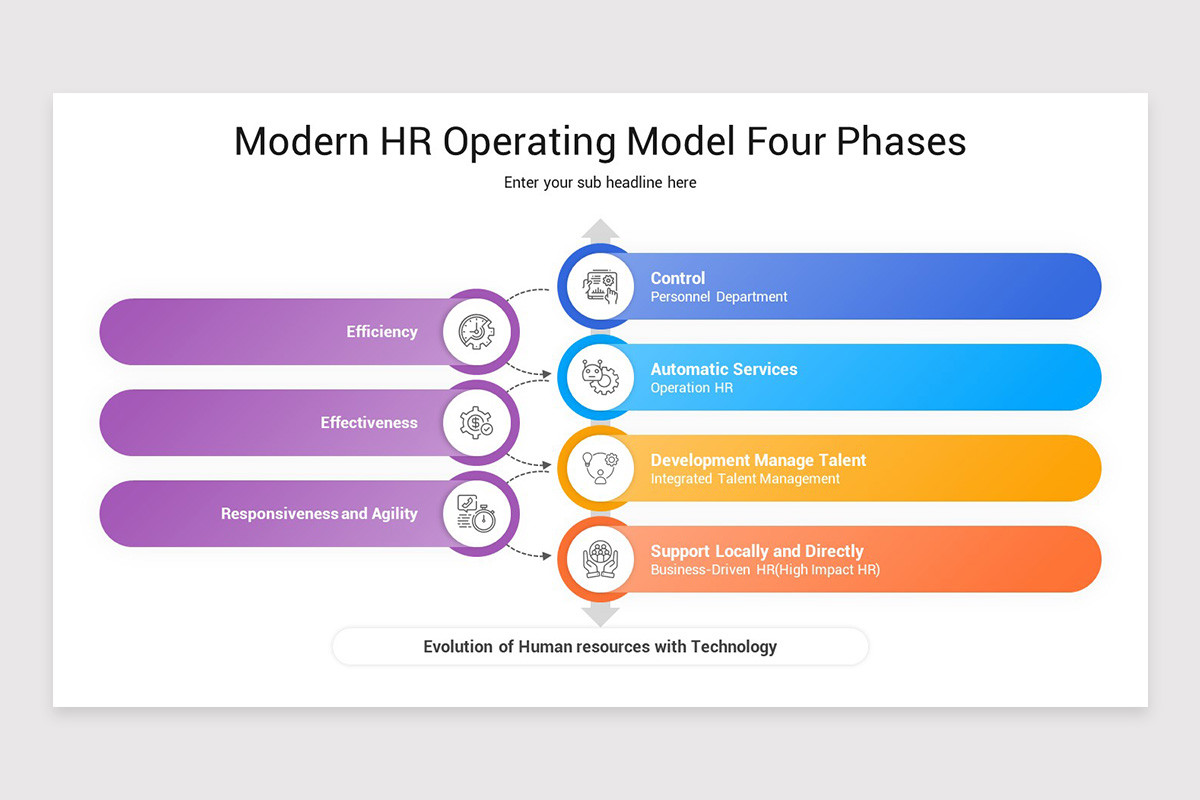 Modern HR Operating Model Four Phases

Enter your sub headline here

Efficiency

Effectiveness

Responsiveness and Agility

Control
Personnel Department

Automatic Services
Operation HR

Development Manage Talent
Integrated Talent Management

Support Locally and Directly
Business-Driven HR(High Impact HR)

Evolution of Human resources with Technology